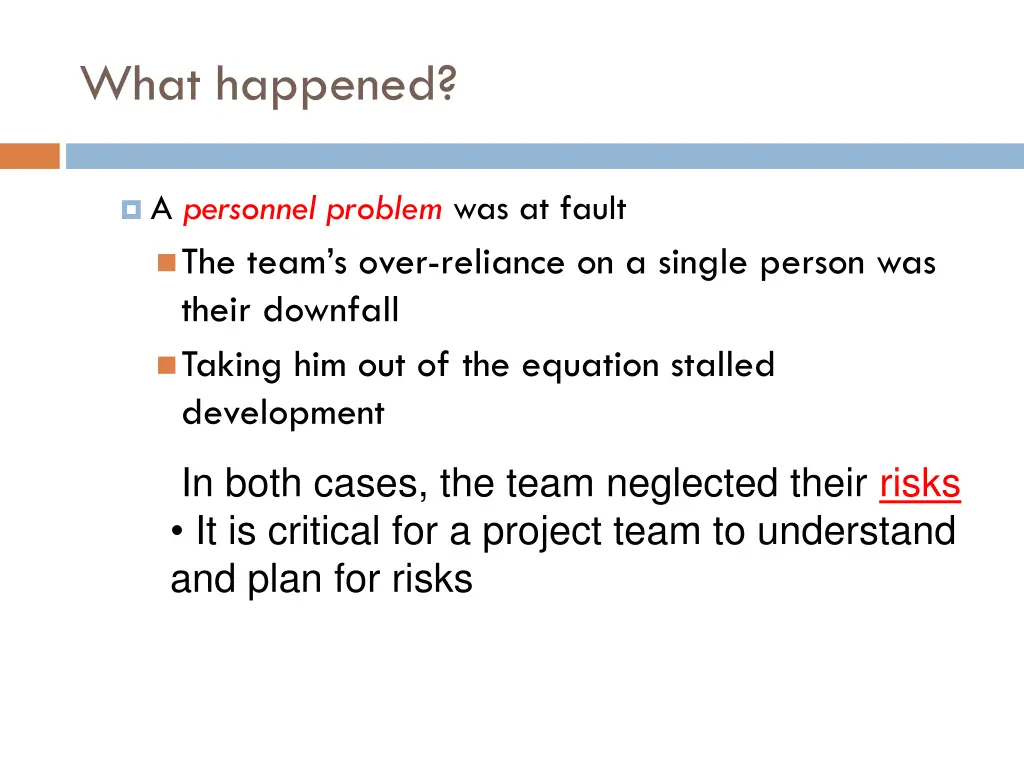 What happened?

A personnel problem was at fault

The team's over-reliance on a single person was their downfall

Taking him out of the equation stalled development

In both cases, the team neglected their risks

• It is critical for a project team to understand and plan for risks